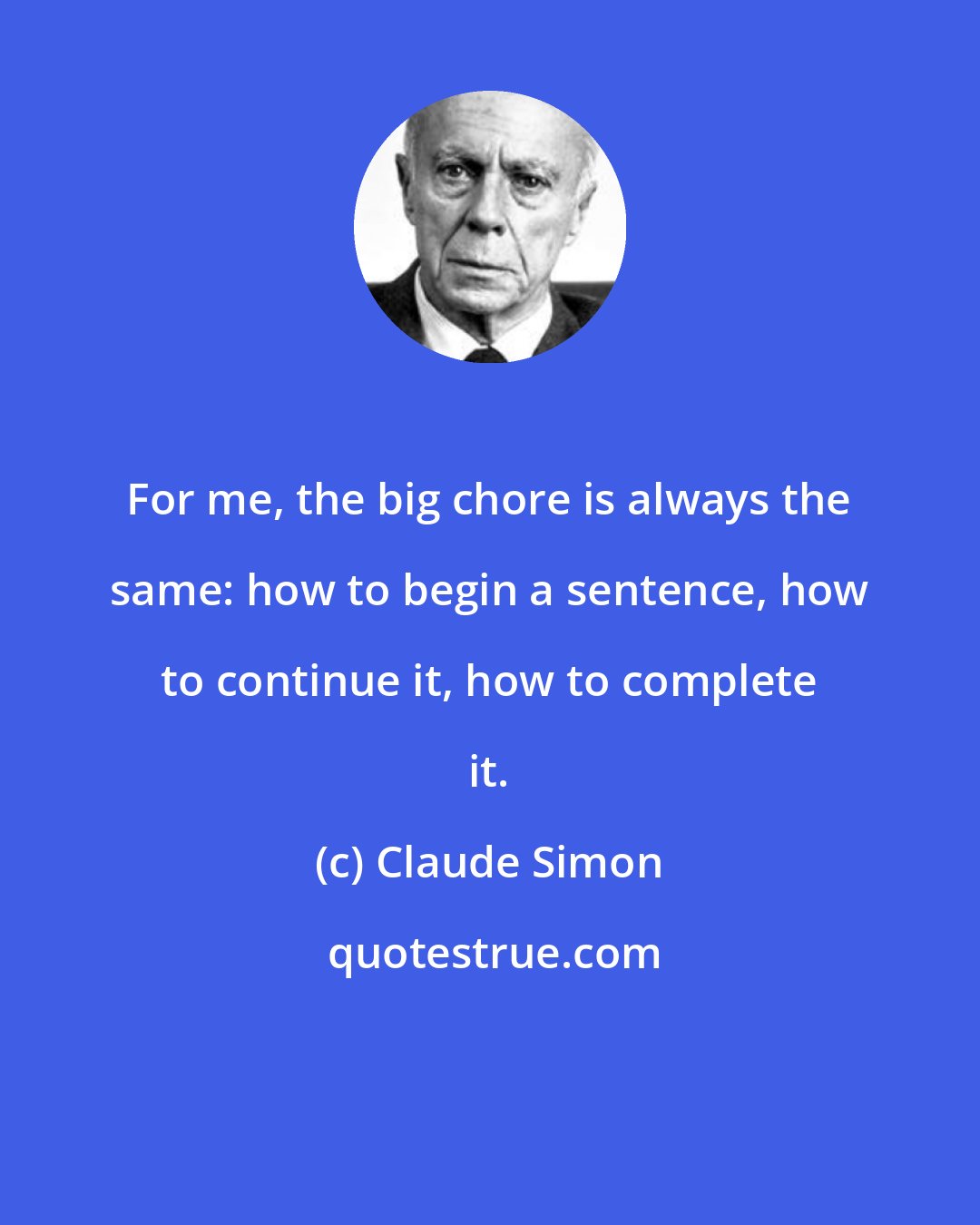 For me, the big chore is always the same: how to begin a sentence, how to continue it, how to complete it.

(c) Claude Simon

quotestrue.com